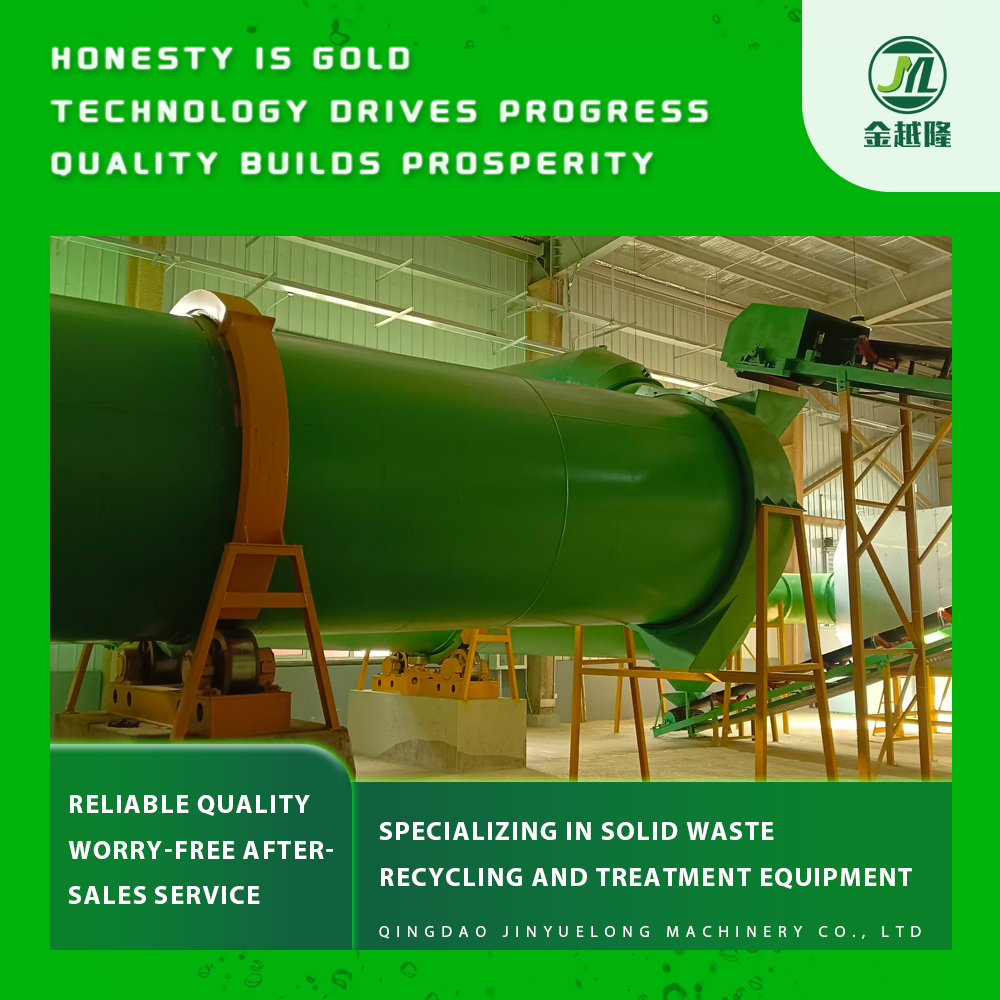 HONESTY IS GOLD
TECHNOLOGY DRIVES PROGRESS
QUALITY BUILDS PROSPERITY

JYL
金越隆

RELIABLE QUALITY
WORRY-FREE AFTER-SALES SERVICE

SPECIALIZING IN SOLID WASTE RECYCLING AND TREATMENT EQUIPMENT

QINGDAO JINYUELONG MACHINERY CO., LTD